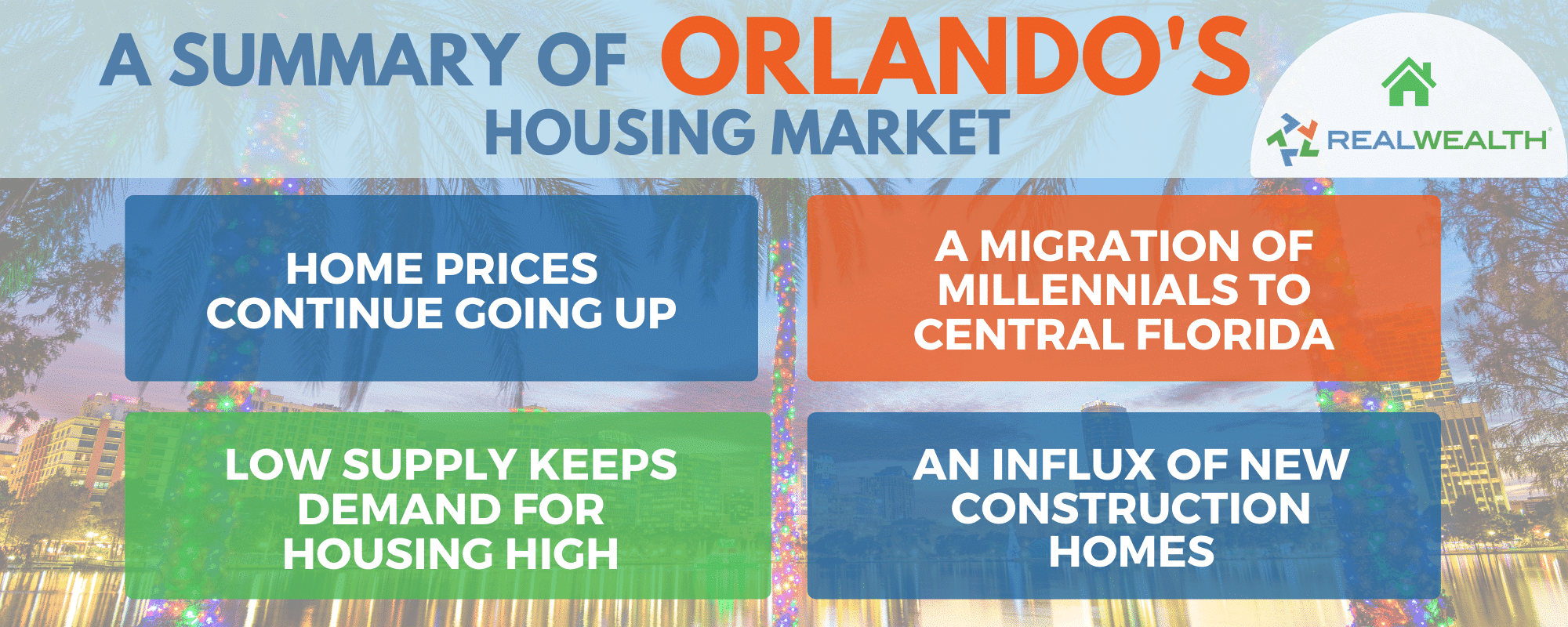 A SUMMARY OF ORLANDO'S HOUSING MARKET

REALWEALTH®

HOME PRICES CONTINUE GOING UP

A MIGRATION OF MILLENNIALS TO CENTRAL FLORIDA

LOW SUPPLY KEEPS DEMAND FOR HOUSING HIGH

AN INFLUX OF NEW CONSTRUCTION HOMES